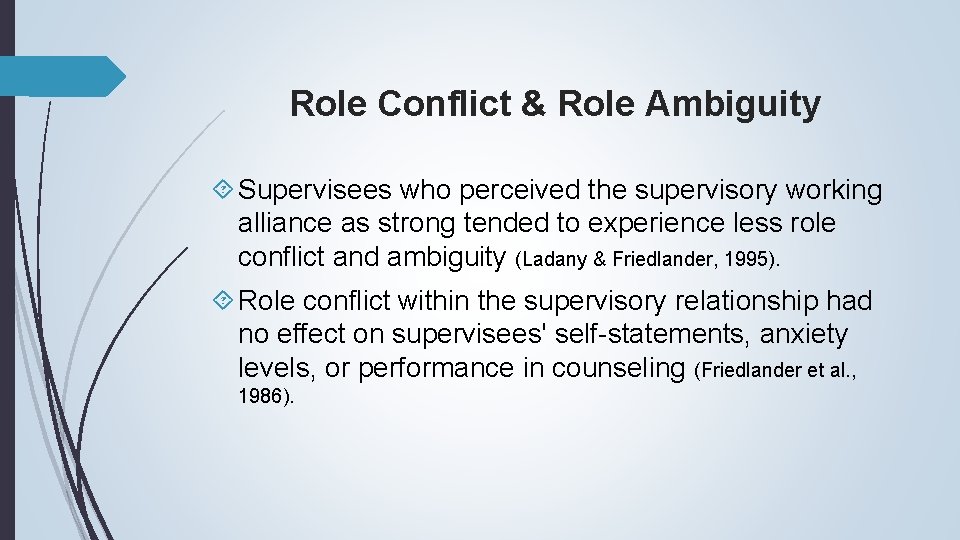 Role Conflict & Role Ambiguity

Supervisees who perceived the supervisory working alliance as strong tended to experience less role conflict and ambiguity (Ladany & Friedlander, 1995).

Role conflict within the supervisory relationship had no effect on supervisees' self-statements, anxiety levels, or performance in counseling (Friedlander et al., 1986).